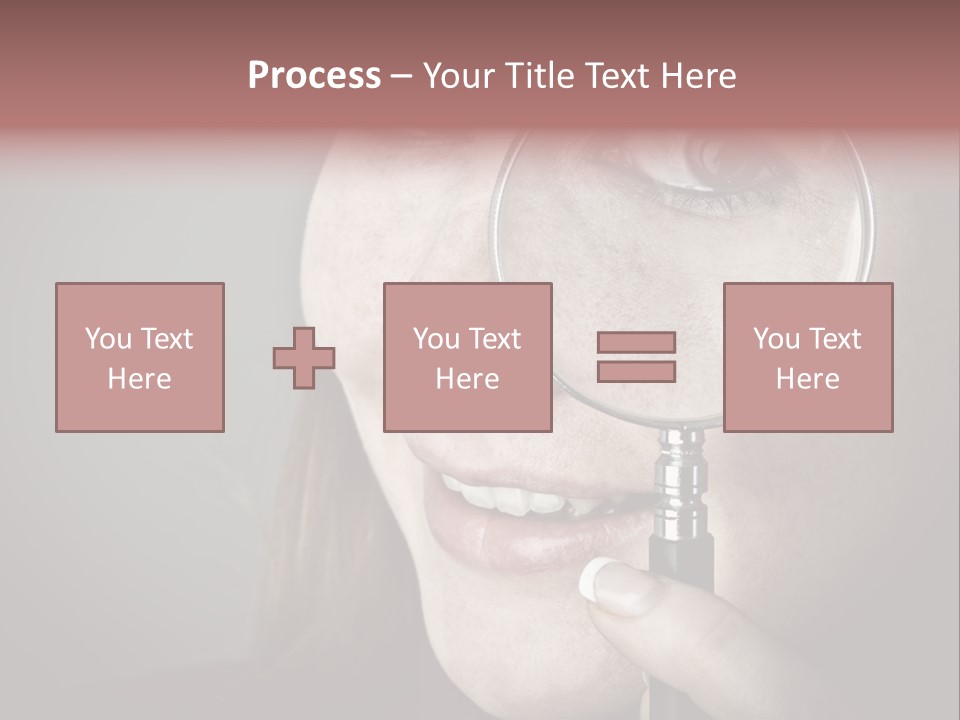 Process – Your Title Text Here

You Text Here

You Text Here

You Text Here